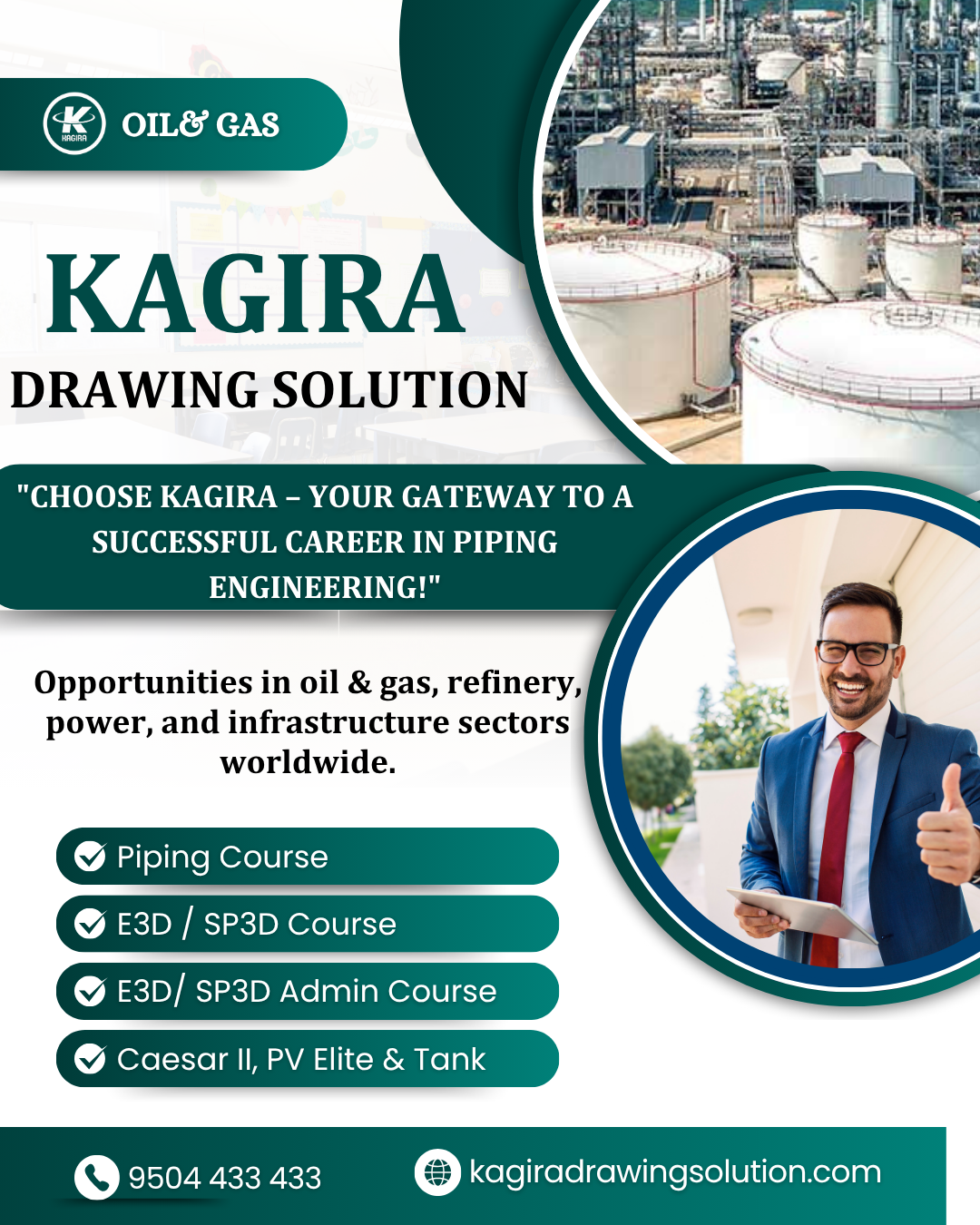 K KAGIRA

OIL& GAS

KAGIRA

DRAWING SOLUTION

"CHOOSE KAGIRA – YOUR GATEWAY TO A SUCCESSFUL CAREER IN PIPING ENGINEERING!"

Opportunities in oil & gas, refinery, power, and infrastructure sectors worldwide.

Piping Course

E3D / SP3D Course

E3D/ SP3D Admin Course

Caesar II, PV Elite & Tank

9504 433 433

kagiradrawingsolution.com